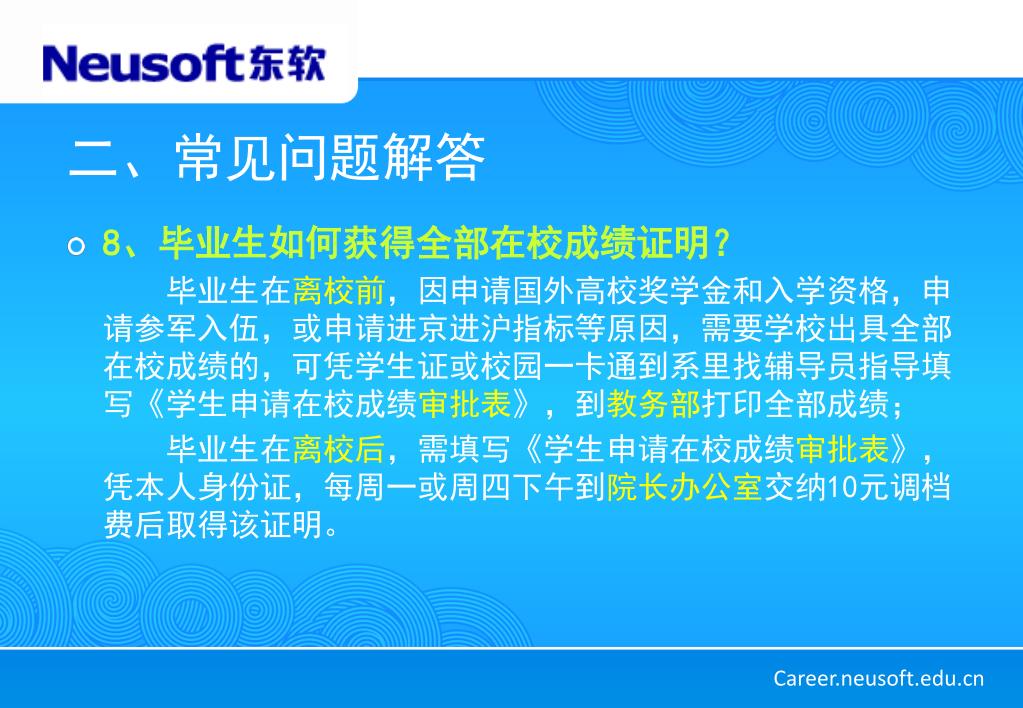 Neusoft东软

二、常见问题解答

8、毕业生如何获得全部在校成绩证明？

毕业生在离校前，因申请国外高校奖学金和入学资格，申请参军入伍，或申请进京进沪指标等原因，需要学校出具全部在校成绩的，可凭学生证或校园一卡通到系里找辅导员指导填写《学生申请在校成绩审批表》，到教务部打印全部成绩；

毕业生在离校后，需填写《学生申请在校成绩审批表》，凭本人身份证，每周一或周四下午到院长办公室交纳10元调档费后取得该证明。

Career.neusoft.edu.cn